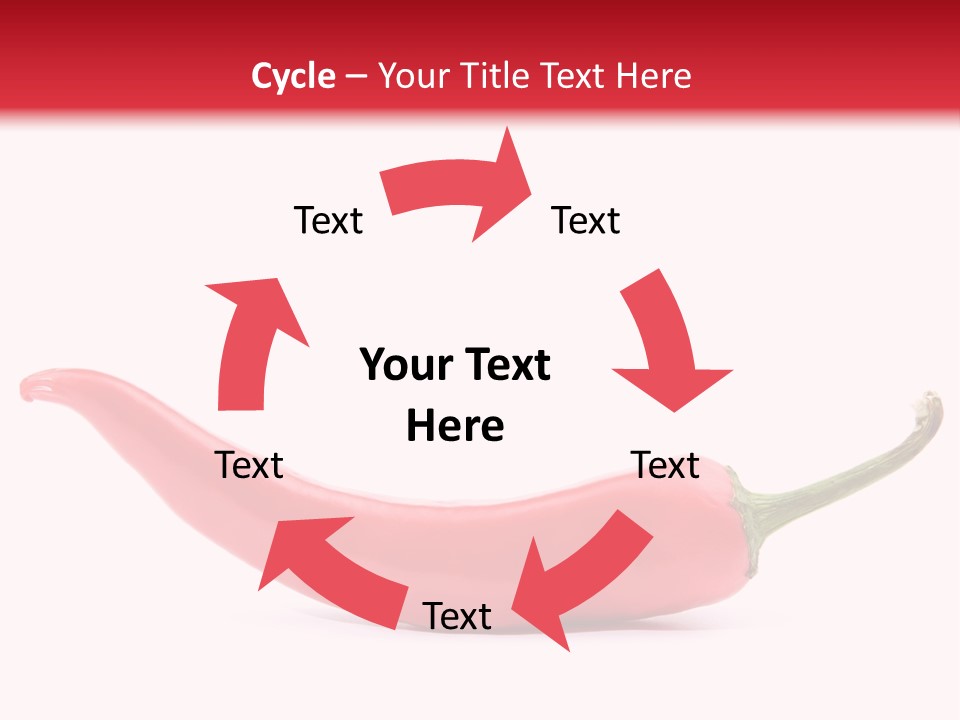 Cycle – Your Title Text Here

Text

Text

Your Text Here

Text

Text

Text